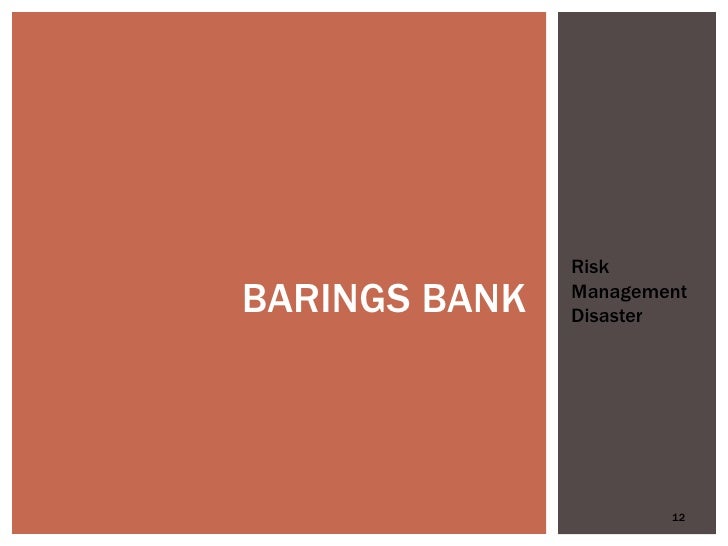 BARINGS BANK

Risk Management Disaster

12